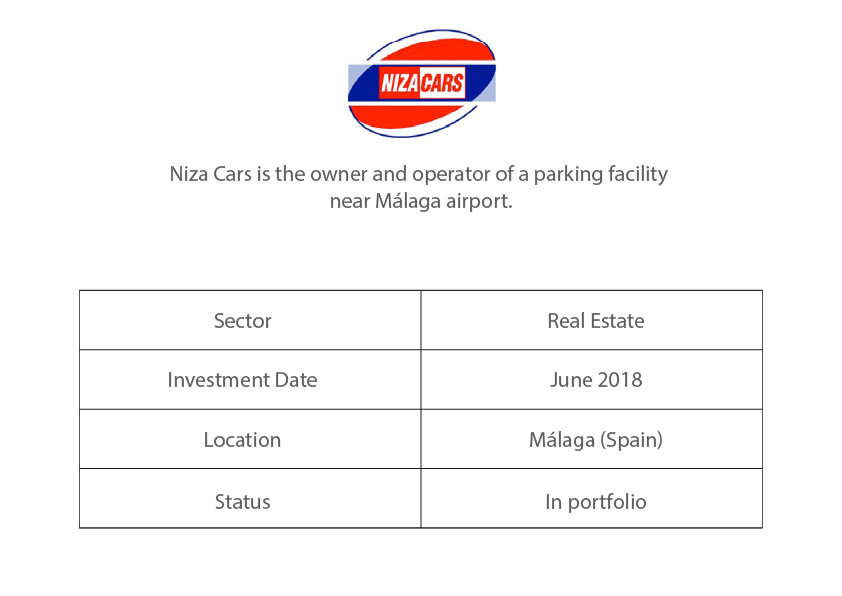 NIZA CARS

Niza Cars is the owner and operator of a parking facility near Málaga airport.

| Sector | Real Estate |
|---|---|
| Investment Date | June 2018 |
| Location | Málaga (Spain) |
| Status | In portfolio |